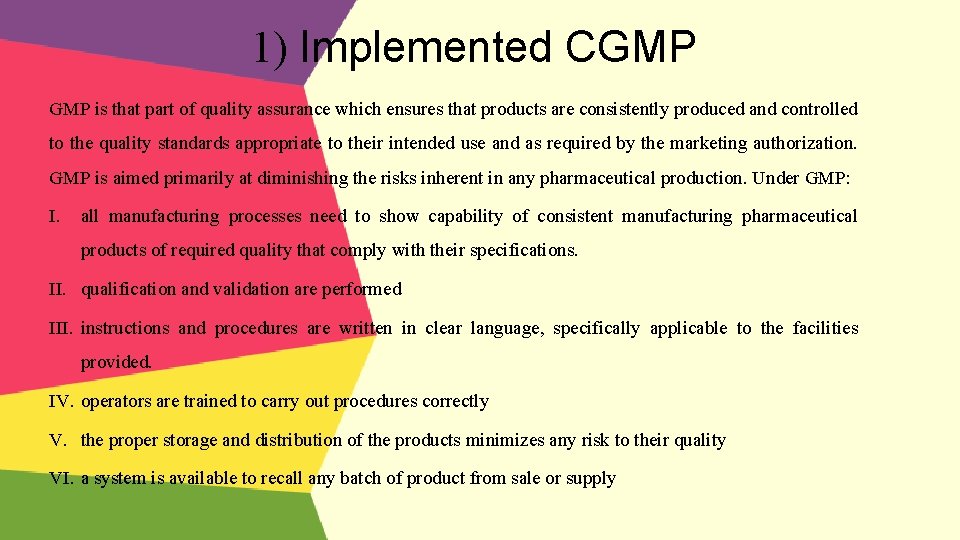 1) Implemented CGMP

GMP is that part of quality assurance which ensures that products are consistently produced and controlled to the quality standards appropriate to their intended use and as required by the marketing authorization. GMP is aimed primarily at diminishing the risks inherent in any pharmaceutical production. Under GMP:

I. all manufacturing processes need to show capability of consistent manufacturing pharmaceutical products of required quality that comply with their specifications.

II. qualification and validation are performed

III. instructions and procedures are written in clear language, specifically applicable to the facilities provided.

IV. operators are trained to carry out procedures correctly

V. the proper storage and distribution of the products minimizes any risk to their quality

VI. a system is available to recall any batch of product from sale or supply